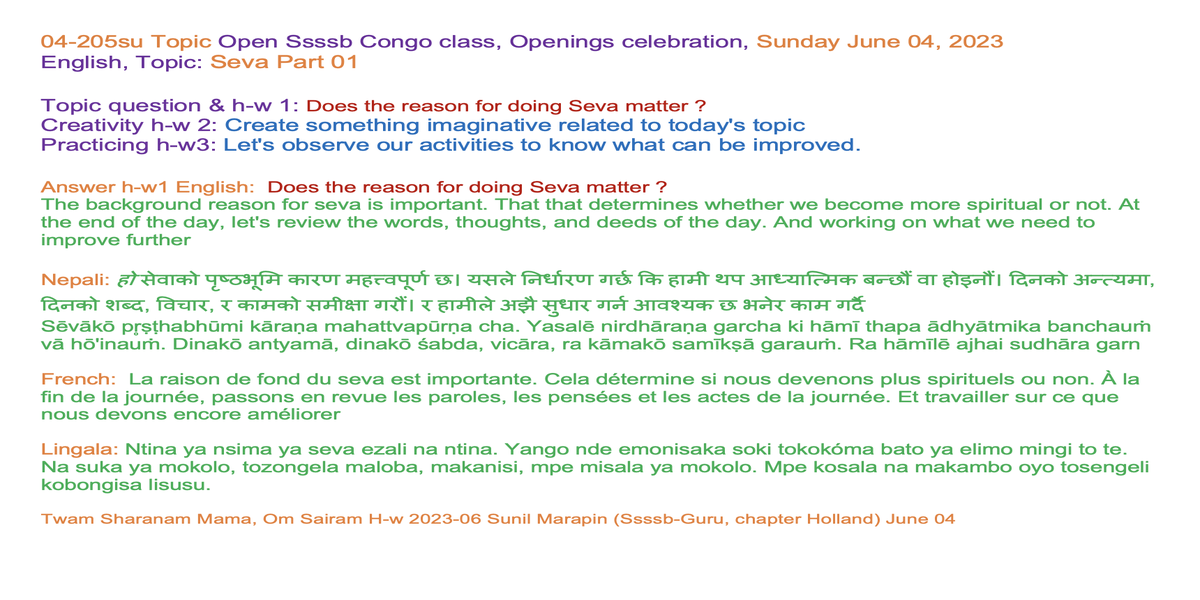 04-205su Topic Open Ssssb Congo class, Openings celebration, Sunday June 04, 2023
English, Topic: Seva Part 01

Topic question & h-w 1: Does the reason for doing Seva matter ?
Creativity h-w 2: Create something imaginative related to today's topic
Practicing h-w3: Let's observe our activities to know what can be improved.

Answer h-w1 English: Does the reason for doing Seva matter ?
The background reason for seva is important. That that determines whether we become more spiritual or not. At the end of the day, let's review the words, thoughts, and deeds of the day. And working on what we need to improve further

Nepali: हो सेवाको पृष्ठभूमि कारण महत्वपूर्ण छ। यसले निर्धारण गर्छ कि हामी थप आध्यात्मिक बन्छौं वा होइनौं। दिनको अन्त्यमा, दिनको शब्द, विचार, र कामको समीक्षा गरौं। र हामीले अझै सुधार गर्न आवश्यक छ भनेर काम गर्दै
Sēvākō pr̥ṣṭhabhūmi kāraṇa mahattvapūrṇa cha. Yasalē nirdhāraṇa garcha ki hāmī thapa ādhyātmika banchauṁ vā hō'inauṁ. Dinakō antyamā, dinakō śabda, vicāra, ra kāmakō samīkṣā garauṁ. Ra hāmīlē ajhai sudhāra garn

French: La raison de fond du seva est importante. Cela détermine si nous devenons plus spirituels ou non. À la fin de la journée, passons en revue les paroles, les pensées et les actes de la journée. Et travailler sur ce que nous devons encore améliorer

Lingala: Ntina ya nsima ya seva ezali na ntina. Yango nde emonisaka soki tokokóma bato ya elimo mingi to te. Na suka ya mokolo, tozongela maloba, makanisi, mpe misala ya mokolo. Mpe kosala na makambo oyo tosengeli kobongisa lisusu.

Twam Sharanam Mama, Om Sairam H-w 2023-06 Sunil Marapin (Ssssb-Guru, chapter Holland) June 04